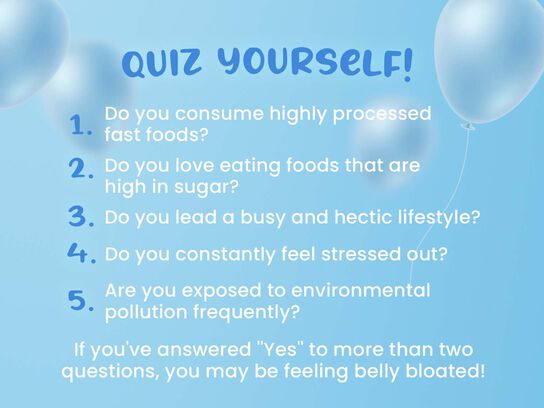 QUIZ YOURSELF!

1. Do you consume highly processed fast foods?

2. Do you love eating foods that are high in sugar?

3. Do you lead a busy and hectic lifestyle?

4. Do you constantly feel stressed out?

5. Are you exposed to environmental pollution frequently?

If you've answered "Yes" to more than two questions, you may be feeling belly bloated!